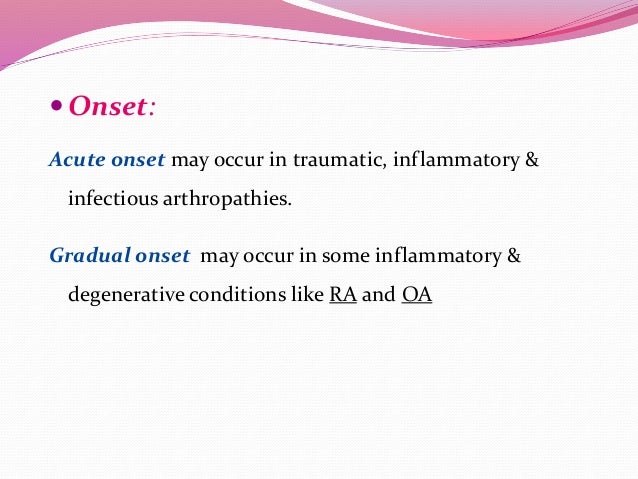 • Onset:

Acute onset may occur in traumatic, inflammatory & infectious arthropathies.

Gradual onset may occur in some inflammatory & degenerative conditions like RA and OA